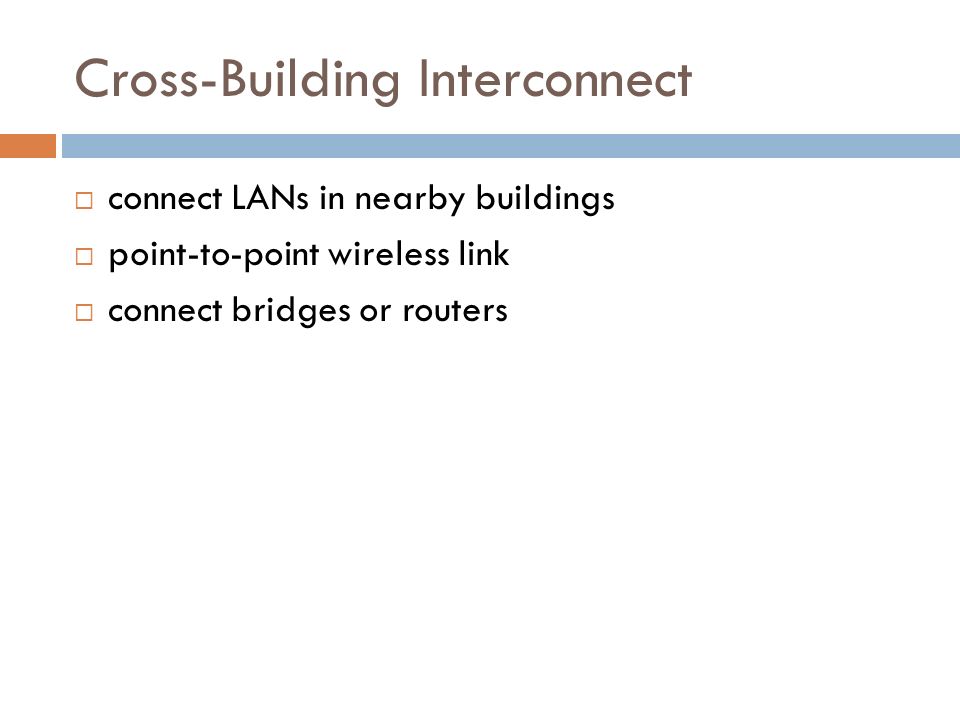 Cross-Building Interconnect

□ connect LANs in nearby buildings
□ point-to-point wireless link
□ connect bridges or routers